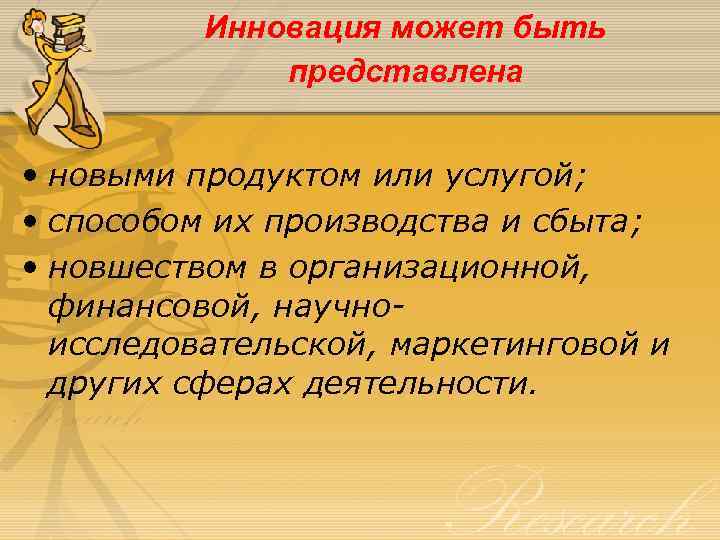 Инновация может быть представлена

• новыми продуктом или услугой;
• способом их производства и сбыта;
• новшеством в организационной, финансовой, научно-исследовательской, маркетинговой и других сферах деятельности.

Research